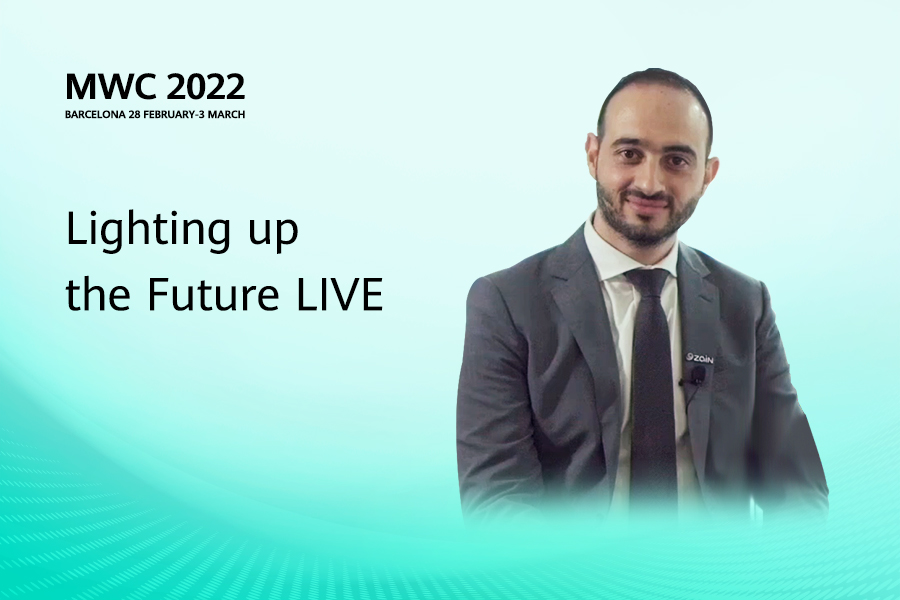 MWC 2022
BARCELONA 28 FEBRUARY-3 MARCH

Lighting up the Future LIVE

zain